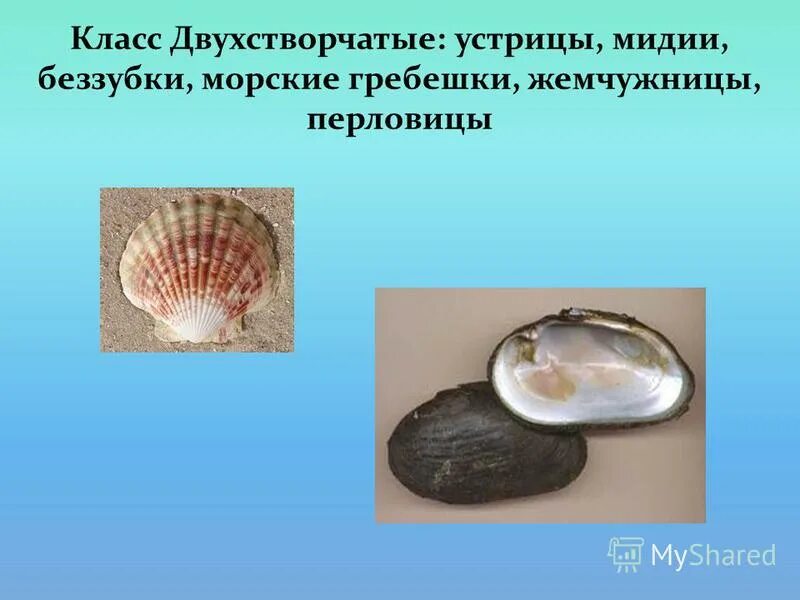 Класс Двухстворчатые: устрицы, мидии, беззубки, морские гребешки, жемчужницы, перловицы

MyShared